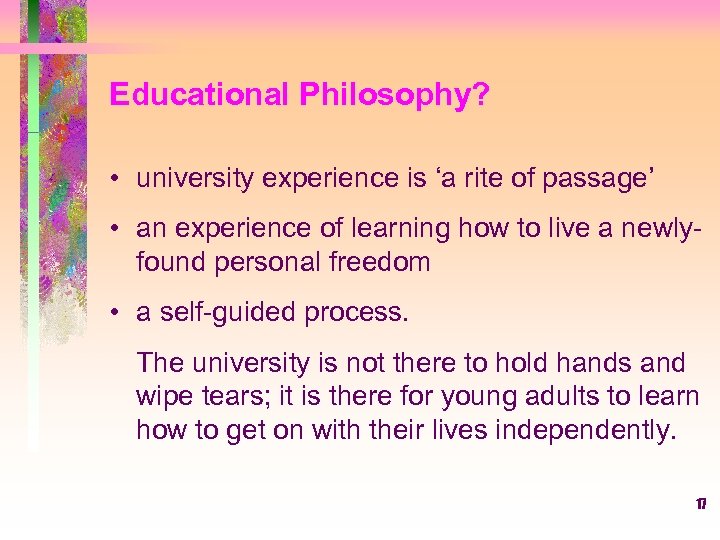 Educational Philosophy?

• university experience is ‘a rite of passage’

• an experience of learning how to live a newly-found personal freedom

• a self-guided process.

The university is not there to hold hands and wipe tears; it is there for young adults to learn how to get on with their lives independently.

17